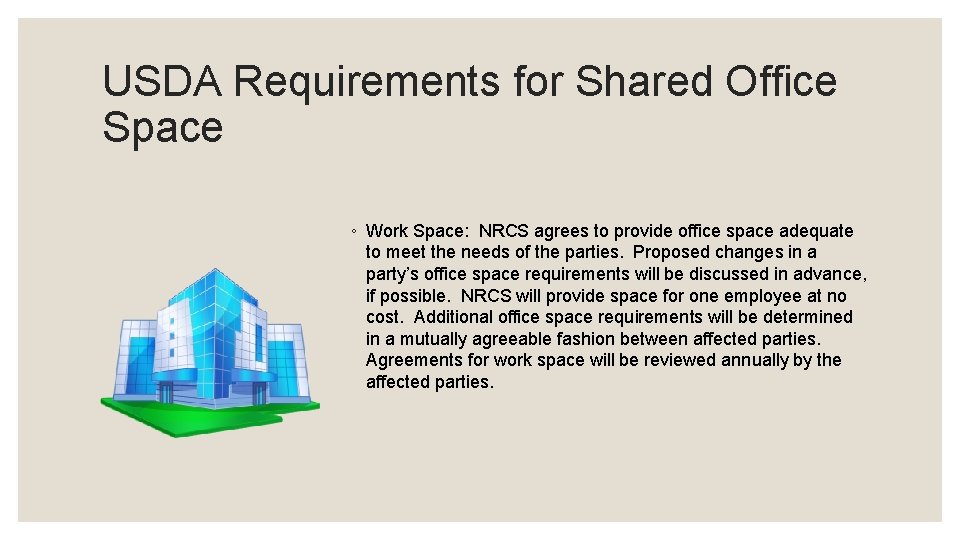 USDA Requirements for Shared Office Space

◦ Work Space: NRCS agrees to provide office space adequate to meet the needs of the parties. Proposed changes in a party's office space requirements will be discussed in advance, if possible. NRCS will provide space for one employee at no cost. Additional office space requirements will be determined in a mutually agreeable fashion between affected parties. Agreements for work space will be reviewed annually by the affected parties.